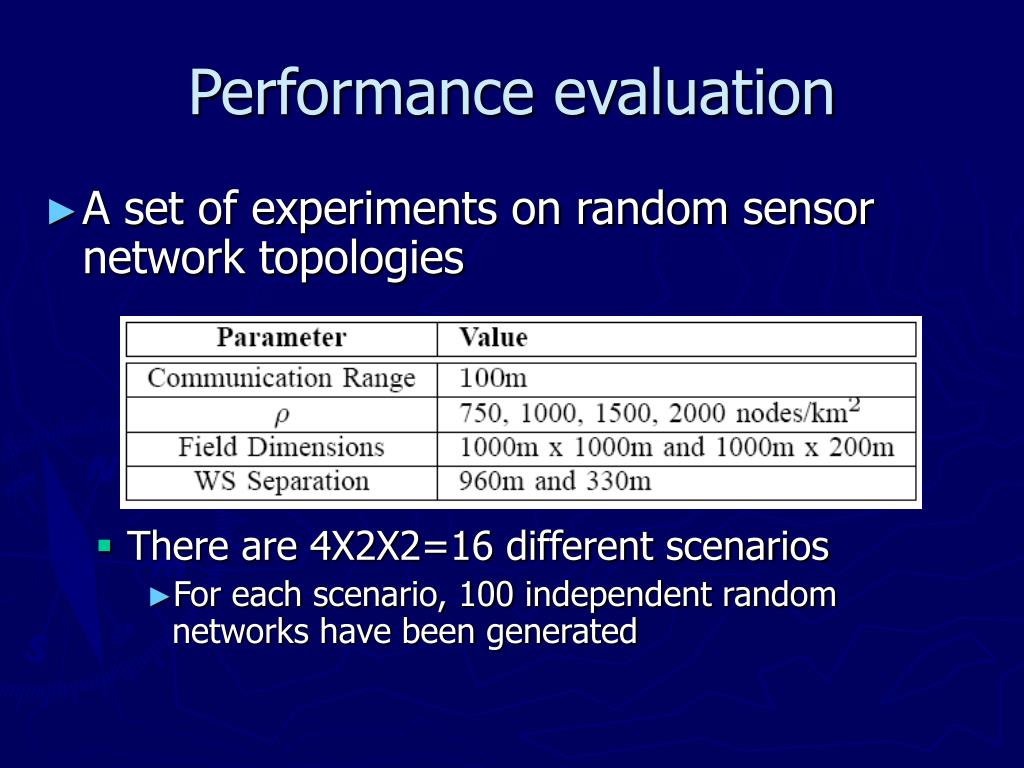 Performance evaluation

►A set of experiments on random sensor network topologies

| Parameter | Value |
|---|---|
| Communication Range | 100m |
| $\rho$ | 750, 1000, 1500, 2000 nodes/km$^2$ |
| Field Dimensions | 1000m x 1000m and 1000m x 200m |
| WS Separation | 960m and 330m |

▪ There are 4X2X2=16 different scenarios

►For each scenario, 100 independent random networks have been generated